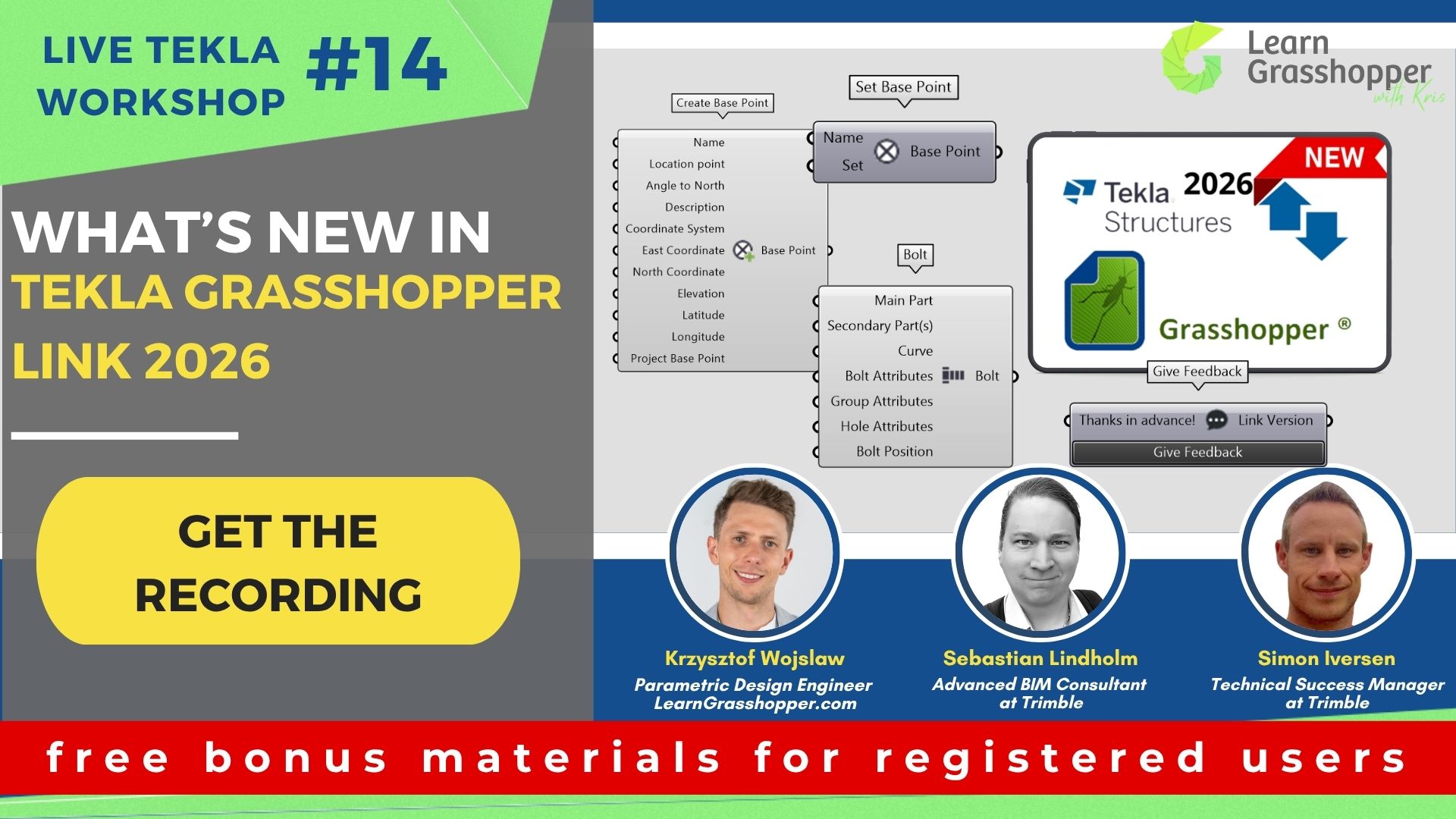 LIVE TEKLA WORKSHOP #14

WHAT'S NEW IN TEKLA GRASSHOPPER LINK 2026

GET THE RECORDING

Learn Grasshopper with Kris

Create Base Point

Name
Location point
Angle to North
Description
Coordinate System
East Coordinate
North Coordinate
Elevation
Latitude
Longitude
Project Base Point

Base Point

Set Base Point

Name
Set
Base Point

Bolt

Main Part
Secondary Part(s)
Curve
Bolt Attributes
Group Attributes
Hole Attributes
Bolt Position
Bolt

NEW

Tekla Structures 2026

Grasshopper ®

Give Feedback

Thanks in advance!
Link Version
Give Feedback

Krzysztof Wojslaw
Parametric Design Engineer
LearnGrasshopper.com

Sebastian Lindholm
Advanced BIM Consultant
at Trimble

Simon Iversen
Technical Success Manager
at Trimble

free bonus materials for registered users